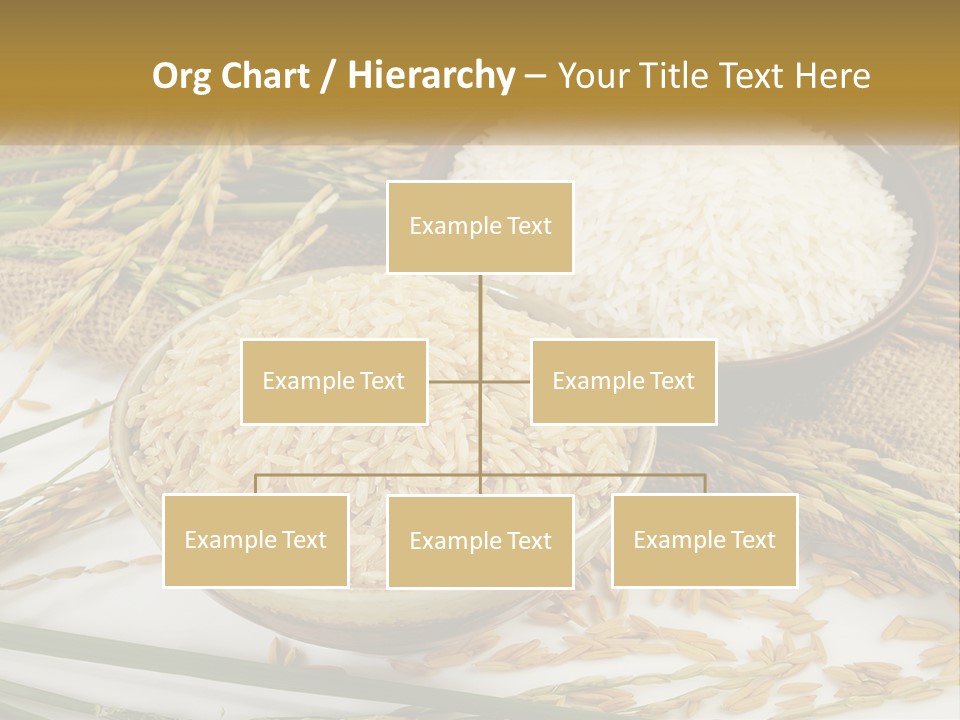 Org Chart / Hierarchy – Your Title Text Here

Example Text

Example Text

Example Text

Example Text

Example Text

Example Text